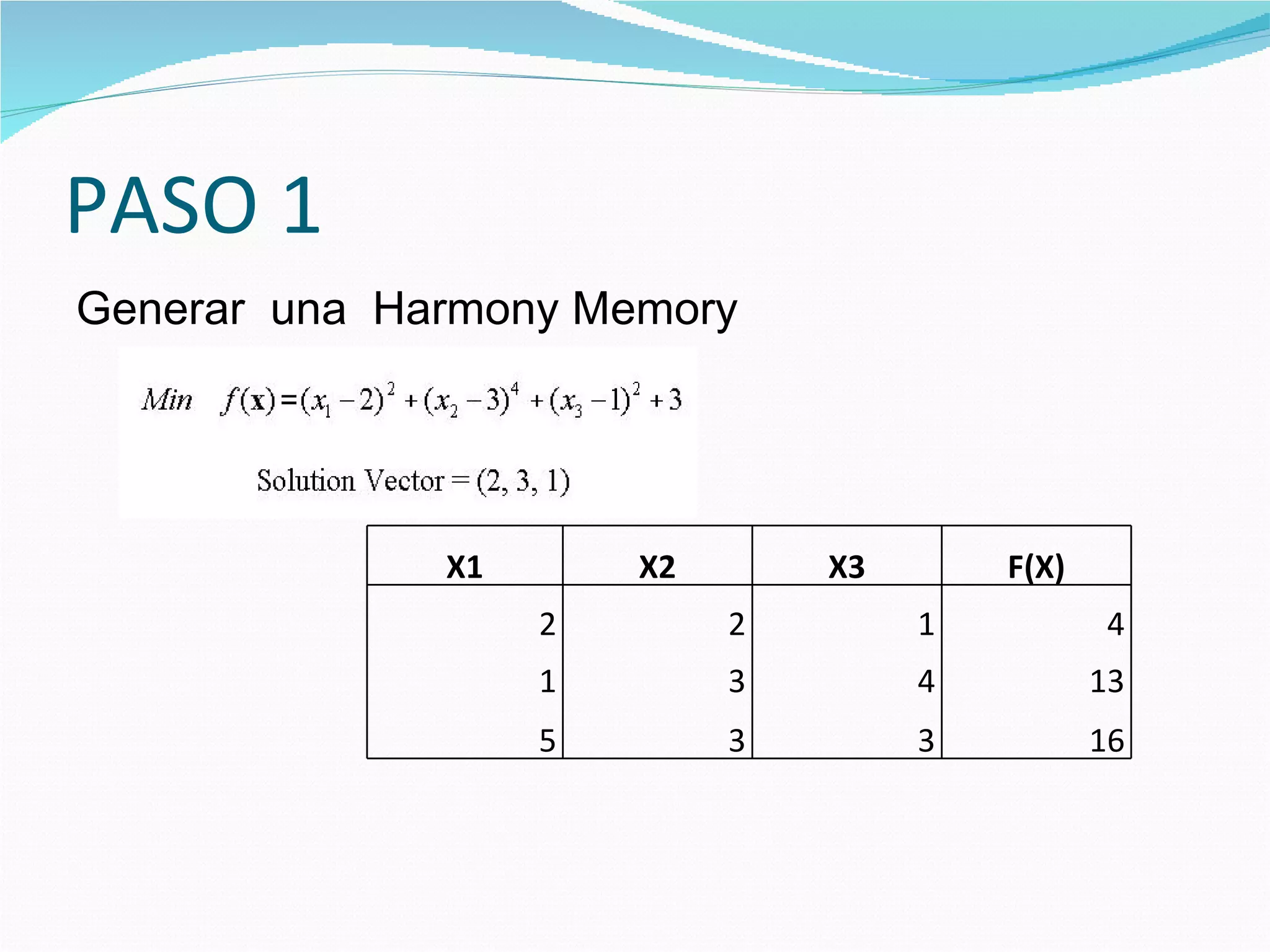 PASO 1

Generar una Harmony Memory

$Min \quad f(\mathbf{x}) = (x_1 - 2)^2 + (x_2 - 3)^4 + (x_3 - 1)^2 + 3$

Solution Vector = (2, 3, 1)

| X1 | X2 | X3 | F(X) |
|---|---|---|---|
| 2 | 2 | 1 | 4 |
| 1 | 3 | 4 | 13 |
| 5 | 3 | 3 | 16 |